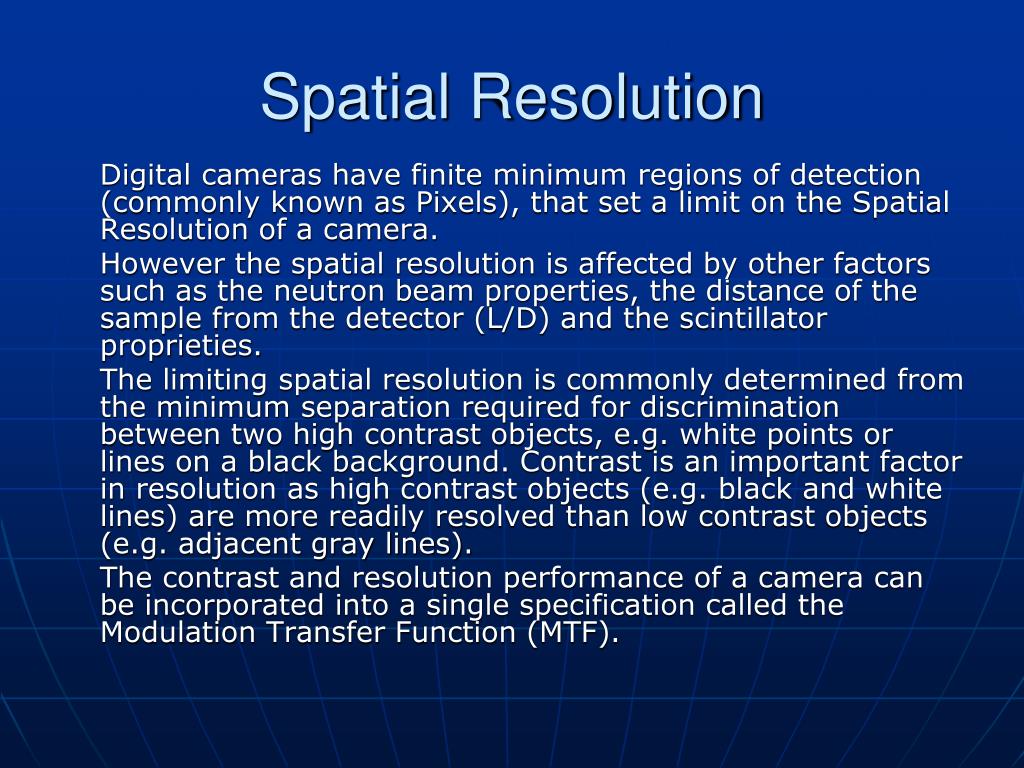 Spatial Resolution

Digital cameras have finite minimum regions of detection (commonly known as Pixels), that set a limit on the Spatial Resolution of a camera.

However the spatial resolution is affected by other factors such as the neutron beam properties, the distance of the sample from the detector (L/D) and the scintillator proprieties.

The limiting spatial resolution is commonly determined from the minimum separation required for discrimination between two high contrast objects, e.g. white points or lines on a black background. Contrast is an important factor in resolution as high contrast objects (e.g. black and white lines) are more readily resolved than low contrast objects (e.g. adjacent gray lines).

The contrast and resolution performance of a camera can be incorporated into a single specification called the Modulation Transfer Function (MTF).